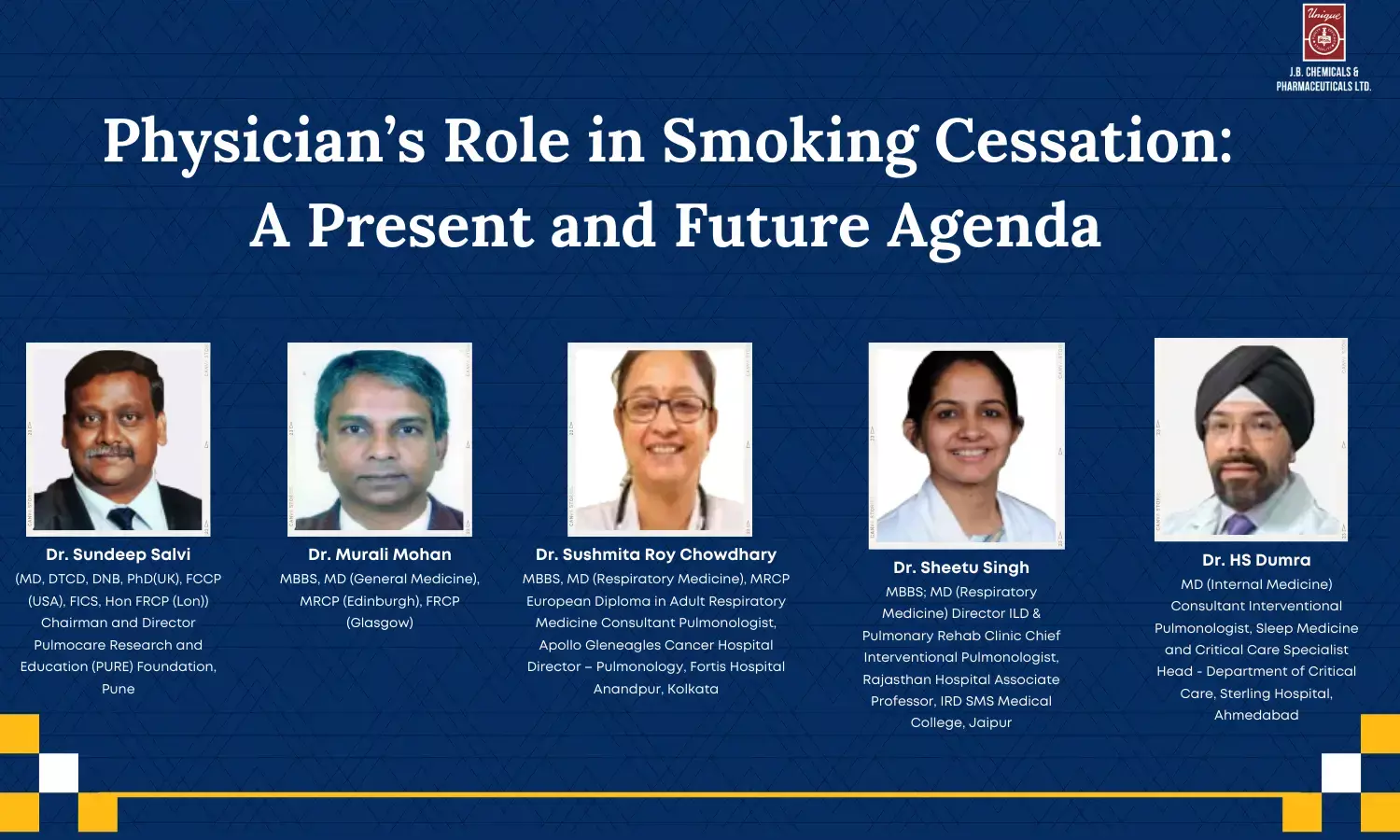 Unique

J.B. CHEMICALS & PHARMACEUTICALS LTD.

Physician's Role in Smoking Cessation: A Present and Future Agenda

Dr. Sundeep Salvi
(MD, DTCD, DNB, PhD(UK), FCCP (USA), FICS, Hon FRCP (Lon)) Chairman and Director Pulmocare Research and Education (PURE) Foundation, Pune

Dr. Murali Mohan
MBBS, MD (General Medicine), MRCP (Edinburgh), FRCP (Glasgow)

Dr. Sushmita Roy Chowdhary
MBBS, MD (Respiratory Medicine), MRCP European Diploma in Adult Respiratory Medicine Consultant Pulmonologist, Apollo Gleneagles Cancer Hospital Director – Pulmonology, Fortis Hospital Anandpur, Kolkata

Dr. Sheetu Singh
MBBS; MD (Respiratory Medicine) Director ILD & Pulmonary Rehab Clinic Chief Interventional Pulmonologist, Rajasthan Hospital Associate Professor, IRD SMS Medical College, Jaipur

Dr. HS Dumra
MD (Internal Medicine) Consultant Interventional Pulmonologist, Sleep Medicine and Critical Care Specialist Head - Department of Critical Care, Sterling Hospital, Ahmedabad